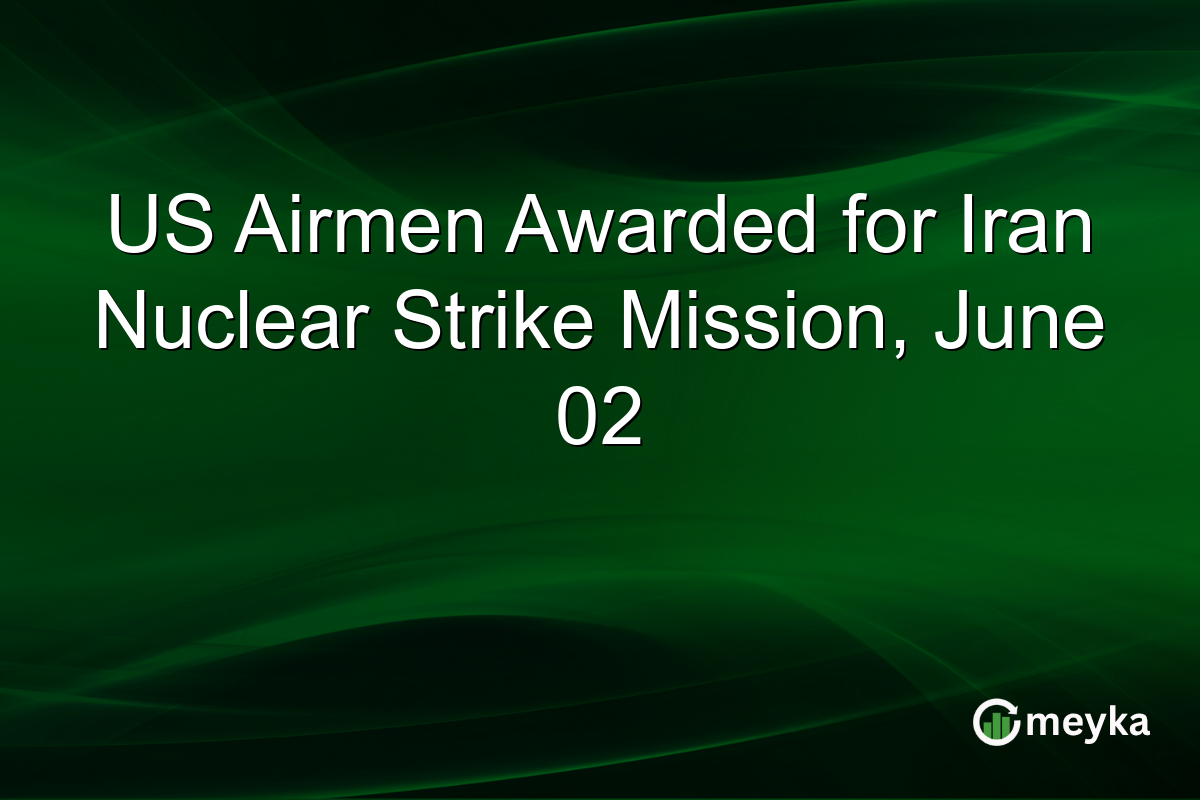 US Airmen Awarded for Iran Nuclear Strike Mission, June 02

meyka